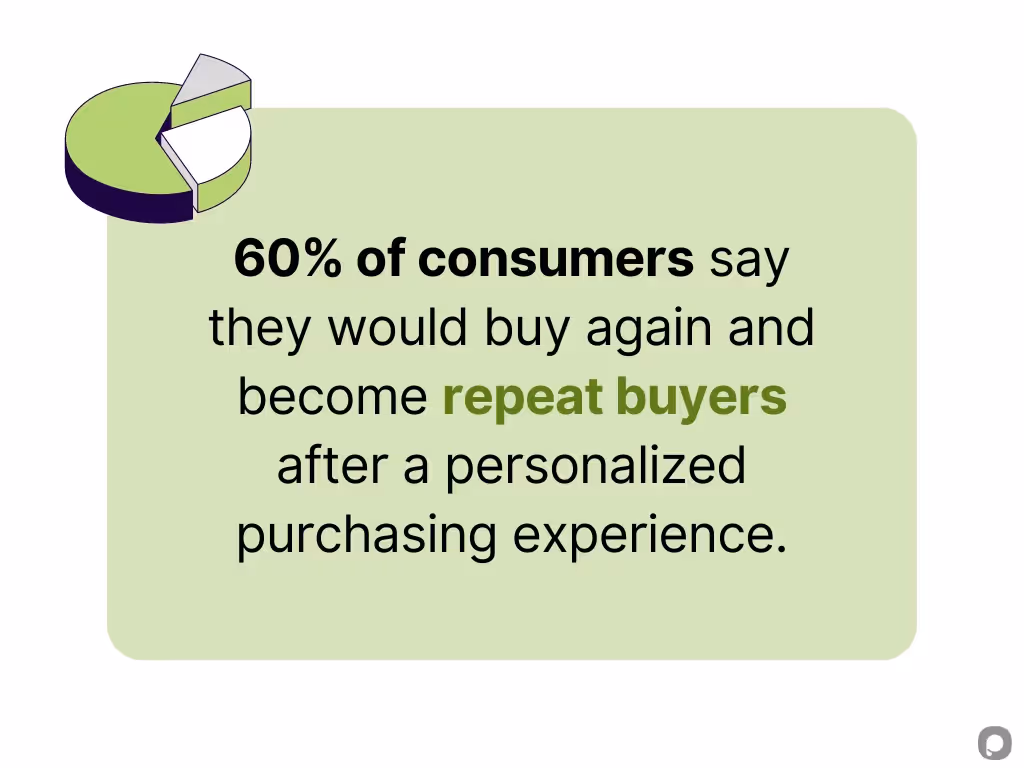 60% of consumers say they would buy again and become repeat buyers after a personalized purchasing experience.